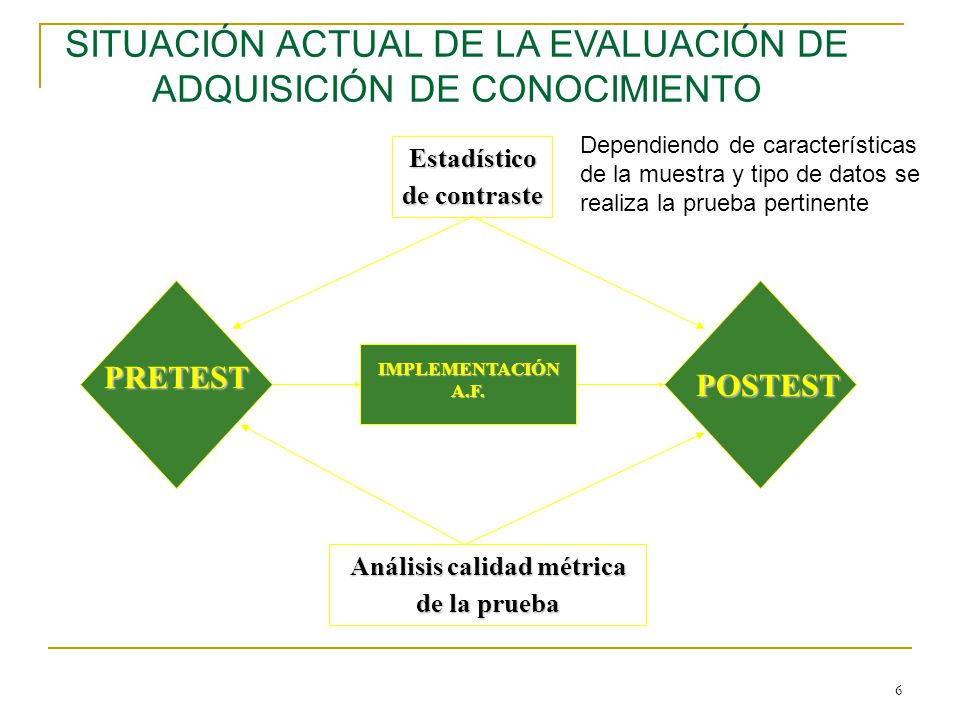 SITUACIÓN ACTUAL DE LA EVALUACIÓN DE ADQUISICIÓN DE CONOCIMIENTO

Estadístico de contraste

Dependiendo de características de la muestra y tipo de datos se realiza la prueba pertinente

PRETEST

IMPLEMENTACIÓN A.F.

POSTEST

Análisis calidad métrica de la prueba

6